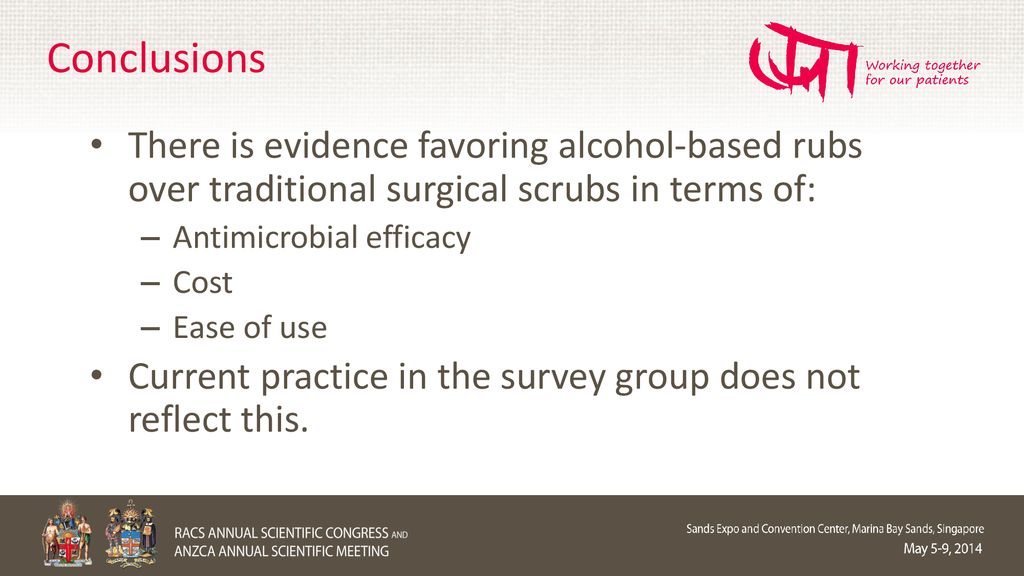 Conclusions

Working together for our patients

• There is evidence favoring alcohol-based rubs over traditional surgical scrubs in terms of:
– Antimicrobial efficacy
– Cost
– Ease of use

• Current practice in the survey group does not reflect this.

RACS ANNUAL SCIENTIFIC CONGRESS AND ANZCA ANNUAL SCIENTIFIC MEETING

Sands Expo and Convention Center, Marina Bay Sands, Singapore
May 5-9, 2014